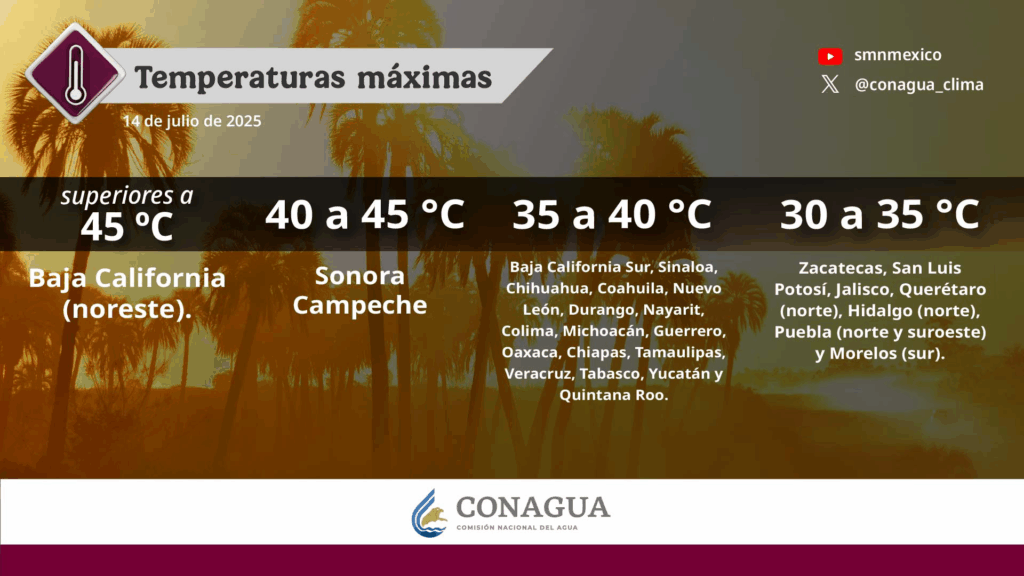 Temperaturas máximas

14 de julio de 2025

smnmexico

@conagua_clima

superiores a
45 ºC

Baja California (noreste).

40 a 45 °C

Sonora
Campeche

35 a 40 °C

Baja California Sur, Sinaloa, Chihuahua, Coahuila, Nuevo León, Durango, Nayarit, Colima, Michoacán, Guerrero, Oaxaca, Chiapas, Tamaulipas, Veracruz, Tabasco, Yucatán y Quintana Roo.

30 a 35 °C

Zacatecas, San Luis Potosí, Jalisco, Querétaro (norte), Hidalgo (norte), Puebla (norte y suroeste) y Morelos (sur).

CONAGUA
COMISIÓN NACIONAL DEL AGUA